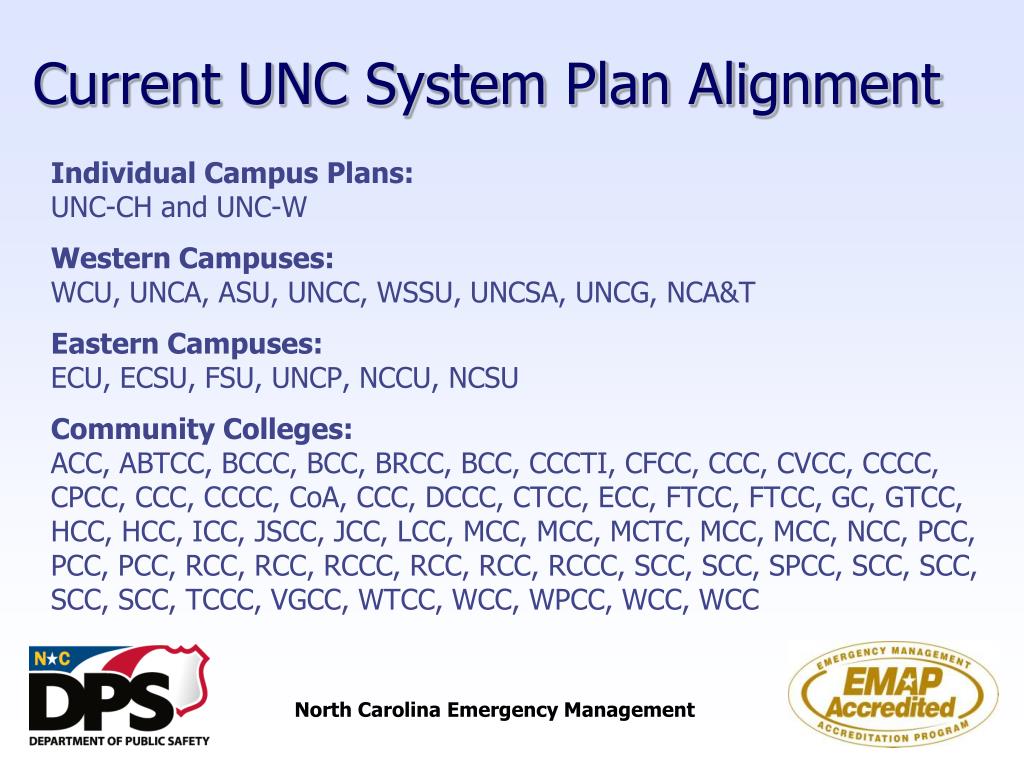 Current UNC System Plan Alignment

Individual Campus Plans:
UNC-CH and UNC-W

Western Campuses:
WCU, UNCA, ASU, UNCC, WSSU, UNCSA, UNCG, NCA&T

Eastern Campuses:
ECU, ECSU, FSU, UNCP, NCCU, NCSU

Community Colleges:
ACC, ABTCC, BCCC, BCC, BRCC, BCC, CCCTI, CFCC, CCC, CVCC, CCCC, CPCC, CCC, CCCC, CoA, CCC, DCCC, CTCC, ECC, FTCC, FTCC, GC, GTCC, HCC, HCC, ICC, JSCC, JCC, LCC, MCC, MCC, MCTC, MCC, MCC, NCC, PCC, PCC, PCC, RCC, RCC, RCCC, RCC, RCC, RCCC, SCC, SCC, SPCC, SCC, SCC, SCC, SCC, TCCC, VGCC, WTCC, WCC, WPCC, WCC, WCC

N★C
DPS
DEPARTMENT OF PUBLIC SAFETY

North Carolina Emergency Management

EMERGENCY MANAGEMENT
EMAP
Accredited
ACCREDITATION PROGRAM